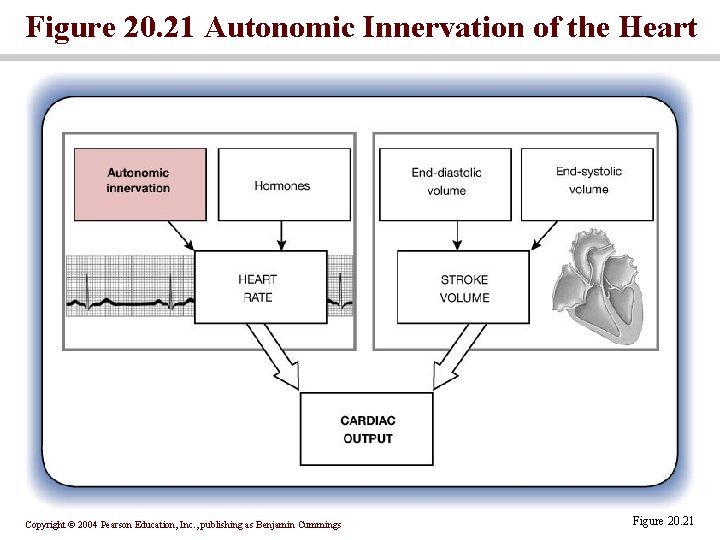 Figure 20.21 Autonomic Innervation of the Heart

Autonomic innervation

Hormones

End-diastolic volume

End-systolic volume

HEART RATE

STROKE VOLUME

CARDIAC OUTPUT

Copyright © 2004 Pearson Education, Inc., publishing as Benjamin Cummings

Figure 20.21